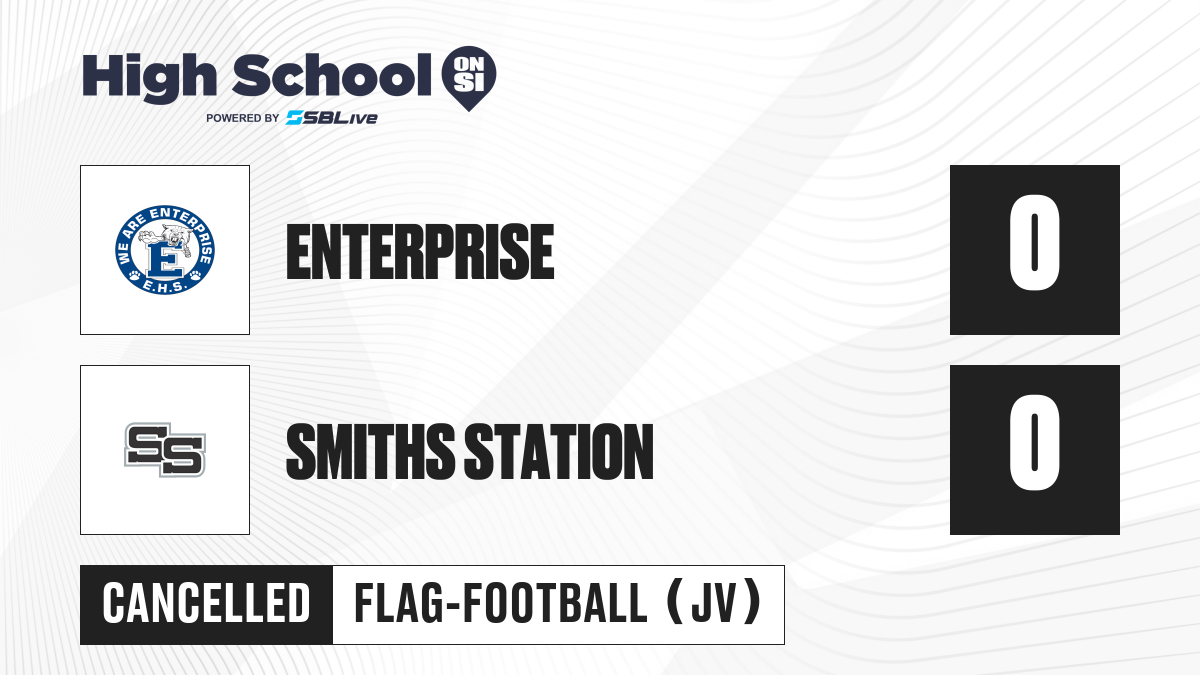 High School ON SI
POWERED BY SBLive

WE ARE ENTERPRISE
E
E.H.S.

ENTERPRISE

0

SS

SMITHS STATION

0

CANCELLED

FLAG-FOOTBALL (JV)